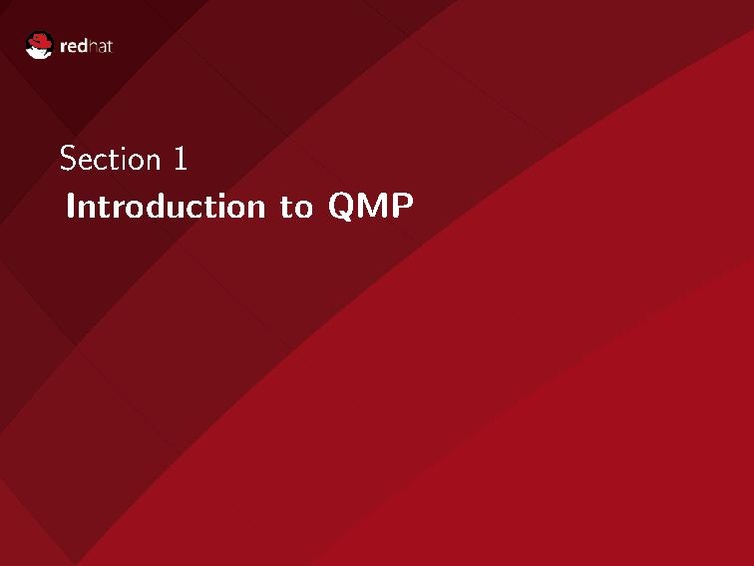 redhat

Section 1
Introduction to QMP